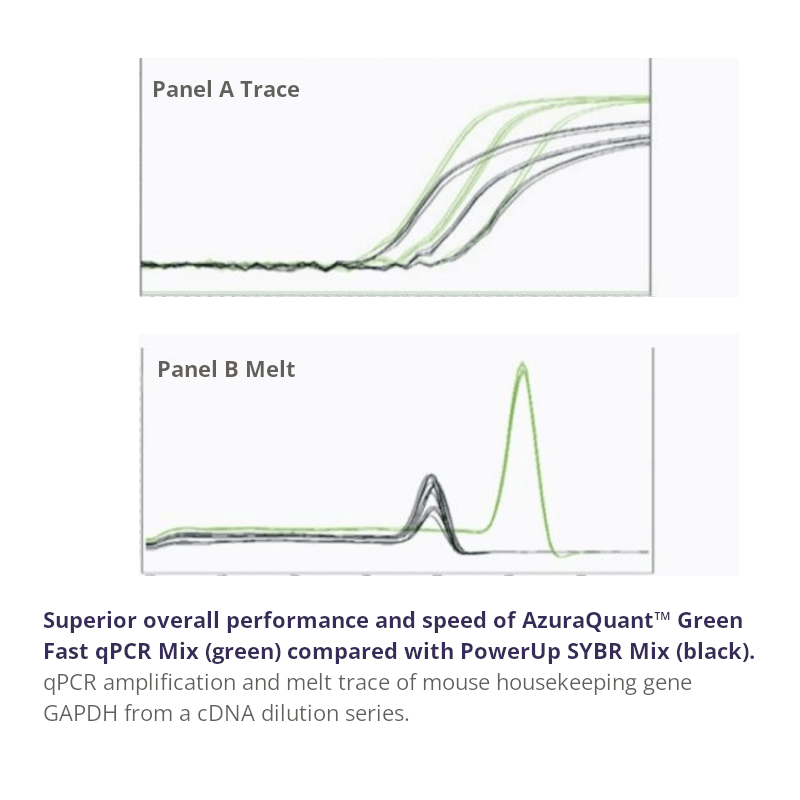 Panel A Trace

Panel B Melt

Superior overall performance and speed of AzuraQuant™ Green Fast qPCR Mix (green) compared with PowerUp SYBR Mix (black). qPCR amplification and melt trace of mouse housekeeping gene GAPDH from a cDNA dilution series.